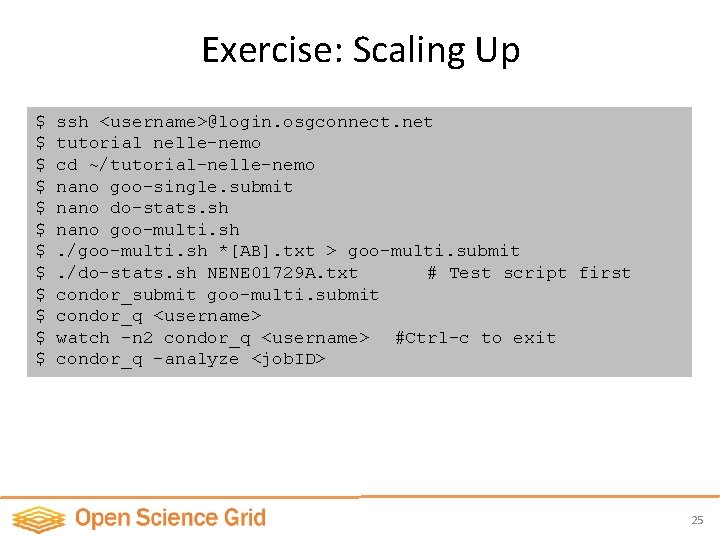 Exercise: Scaling Up

$ ssh <username>@login.osgconnect.net
$ tutorial nelle-nemo
$ cd ~/tutorial-nelle-nemo
$ nano goo-single.submit
$ nano do-stats.sh
$ nano goo-multi.sh
$ ./goo-multi.sh *[AB].txt > goo-multi.submit
$ ./do-stats.sh NENE01729A.txt      # Test script first
$ condor_submit goo-multi.submit
$ condor_q <username>
$ watch -n2 condor_q <username>  #Ctrl-c to exit
$ condor_q -analyze <jobID>

Open Science Grid

25